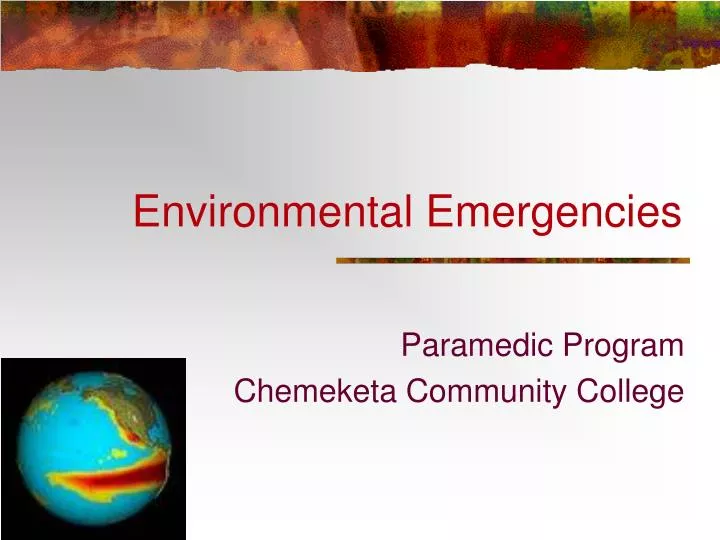 Environmental Emergencies

Paramedic Program
Chemeketa Community College